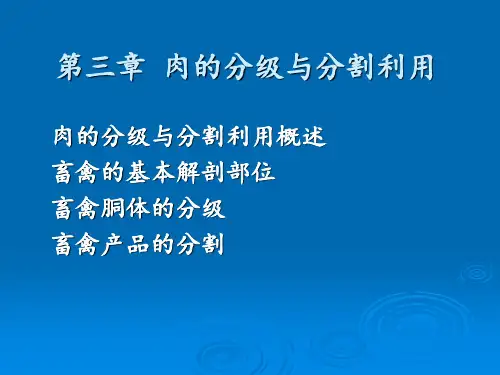 第三章 肉的分级与分割利用

肉的分级与分割利用概述
畜禽的基本解剖部位
畜禽胴体的分级
畜禽产品的分割